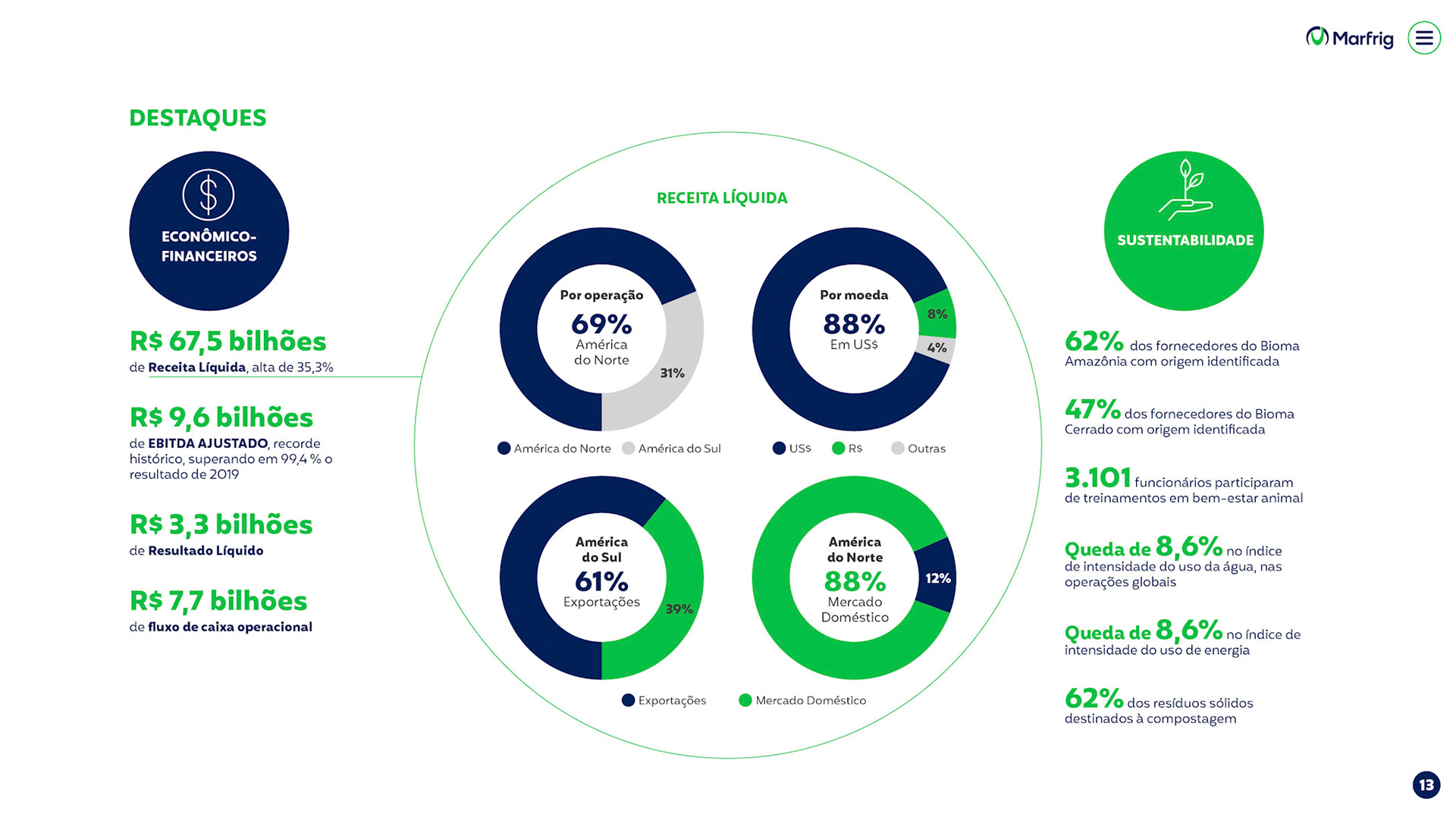 Marfrig

DESTAQUES

ECONÔMICO-FINANCEIROS

R$ 67,5 bilhões
de Receita Líquida, alta de 35,3%

R$ 9,6 bilhões
de EBITDA AJUSTADO, recorde histórico, superando em 99,4 % o resultado de 2019

R$ 3,3 bilhões
de Resultado Líquido

R$ 7,7 bilhões
de fluxo de caixa operacional

RECEITA LÍQUIDA

Por operação
69%
América do Norte
31%

América do Norte
América do Sul

Por moeda
88%
Em US$
8%
4%

US$
R$
Outras

América do Sul
61%
Exportações
39%

América do Norte
88%
Mercado Doméstico
12%

Exportações
Mercado Doméstico

SUSTENTABILIDADE

62% dos fornecedores do Bioma Amazônia com origem identificada

47% dos fornecedores do Bioma Cerrado com origem identificada

3.101 funcionários participaram de treinamentos em bem-estar animal

Queda de 8,6% no índice de intensidade do uso da água, nas operações globais

Queda de 8,6% no índice de intensidade do uso de energia

62% dos resíduos sólidos destinados à compostagem

13